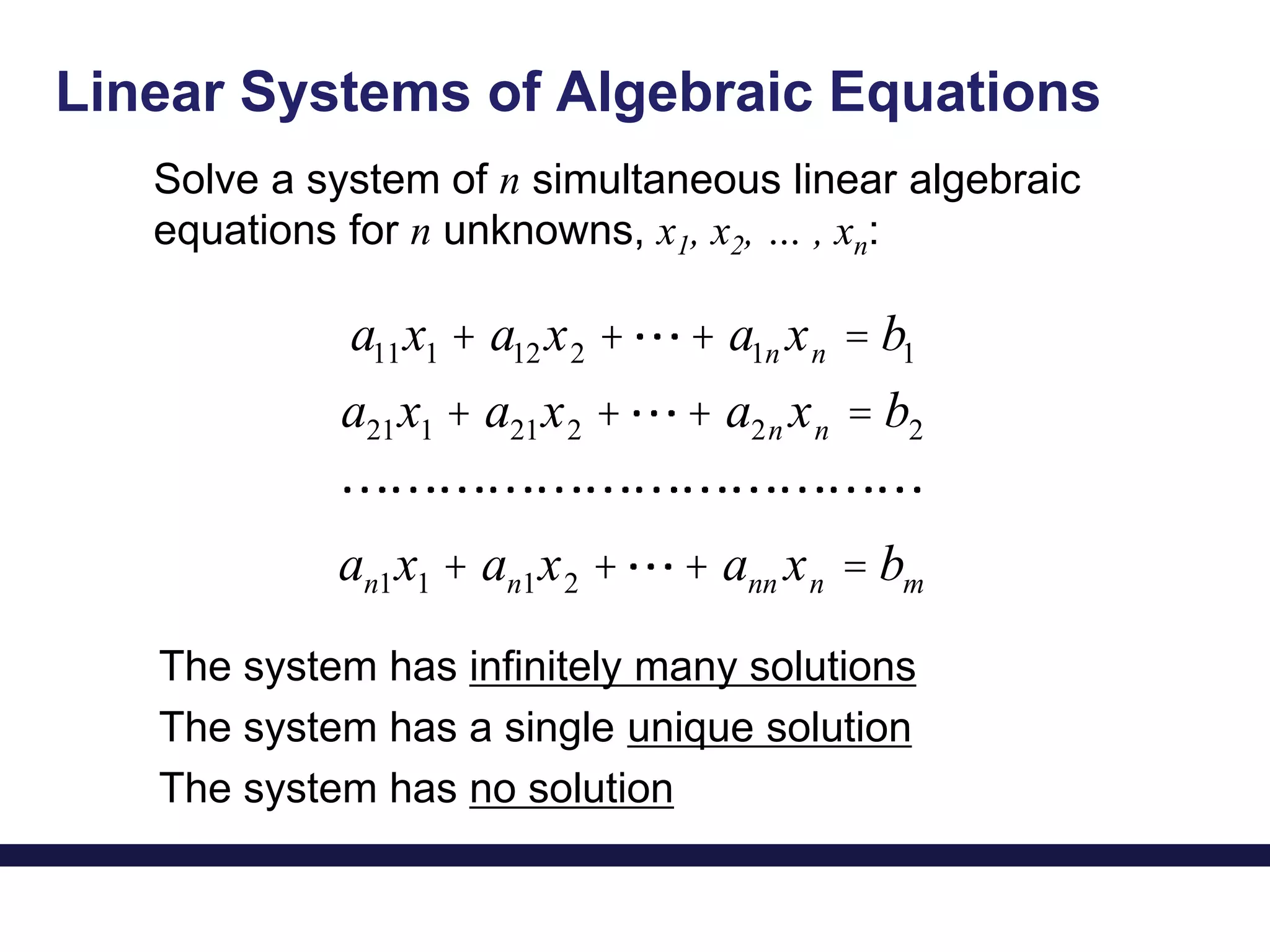 Linear Systems of Algebraic Equations

Solve a system of $n$ simultaneous linear algebraic equations for $n$ unknowns, $x_1, x_2, \ldots, x_n$:

$a_{11}x_1 + a_{12}x_2 + \cdots + a_{1n}x_n = b_1$
$a_{21}x_1 + a_{21}x_2 + \cdots + a_{2n}x_n = b_2$
$\cdots\cdots\cdots\cdots\cdots\cdots\cdots\cdots\cdots\cdots\cdots\cdots$
$a_{n1}x_1 + a_{n1}x_2 + \cdots + a_{nn}x_n = b_m$

The system has infinitely many solutions
The system has a single unique solution
The system has no solution